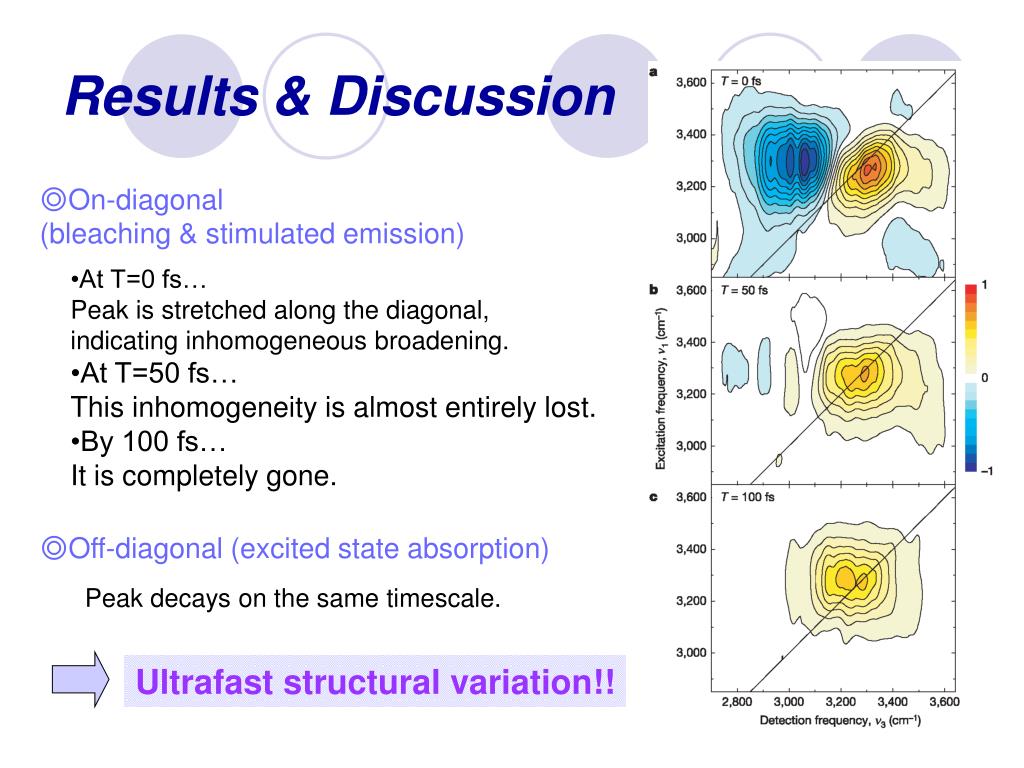 Results & Discussion

◎On-diagonal
(bleaching & stimulated emission)

•At T=0 fs…
Peak is stretched along the diagonal, indicating inhomogeneous broadening.
•At T=50 fs…
This inhomogeneity is almost entirely lost.
•By 100 fs…
It is completely gone.

◎Off-diagonal (excited state absorption)

Peak decays on the same timescale.

Ultrafast structural variation!!

a
$T$ = 0 fs
3,600
3,400
3,200
3,000

b
$T$ = 50 fs
3,600
3,400
3,200
3,000

c
$T$ = 100 fs
3,600
3,400
3,200
3,000

Excitation frequency, $\nu_1$ (cm$^{-1}$)

1
0
−1

2,800 3,000 3,200 3,400 3,600
Detection frequency, $\nu_3$ (cm$^{-1}$)